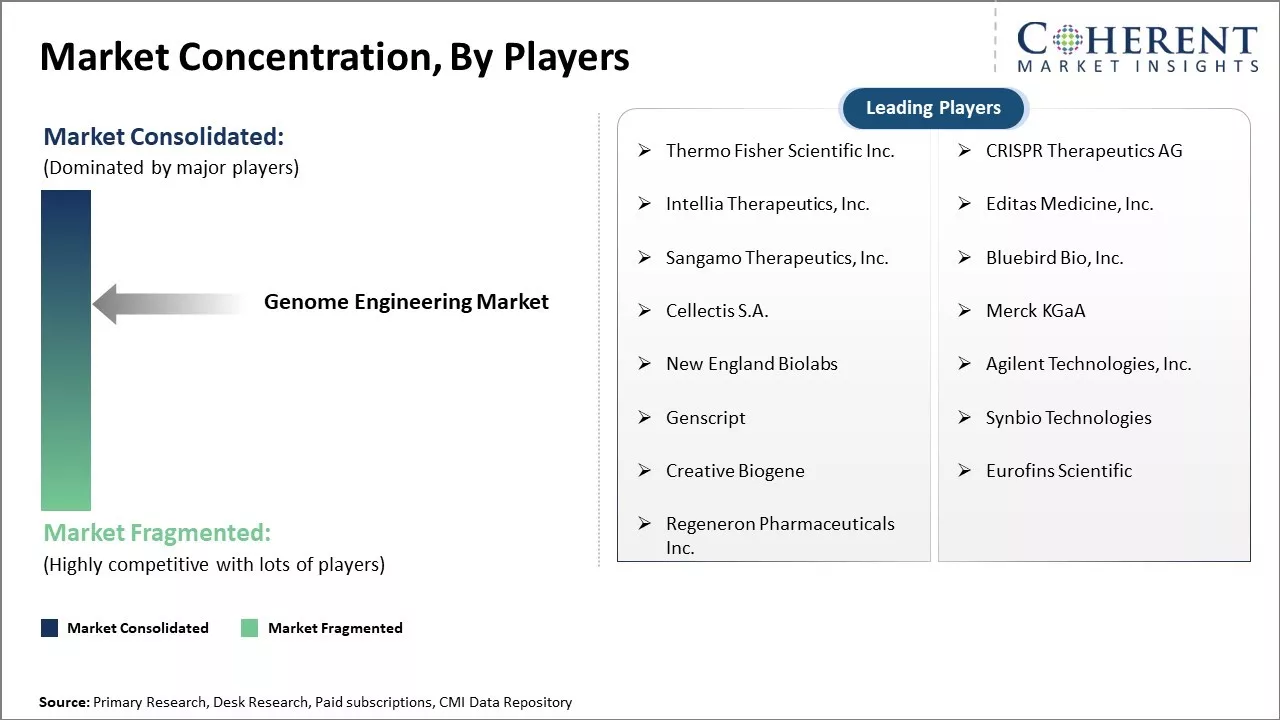 Market Concentration, By Players

COHERENT
MARKET INSIGHTS

Market Consolidated:
(Dominated by major players)

Genome Engineering Market

Market Fragmented:
(Highly competitive with lots of players)

Market Consolidated Market Fragmented

Leading Players

➢ Thermo Fisher Scientific Inc.
➢ Intellia Therapeutics, Inc.
➢ Sangamo Therapeutics, Inc.
➢ Cellectis S.A.
➢ New England Biolabs
➢ Genscript
➢ Creative Biogene
➢ Regeneron Pharmaceuticals Inc.

➢ CRISPR Therapeutics AG
➢ Editas Medicine, Inc.
➢ Bluebird Bio, Inc.
➢ Merck KGaA
➢ Agilent Technologies, Inc.
➢ Synbio Technologies
➢ Eurofins Scientific

Source: Primary Research, Desk Research, Paid subscriptions, CMI Data Repository